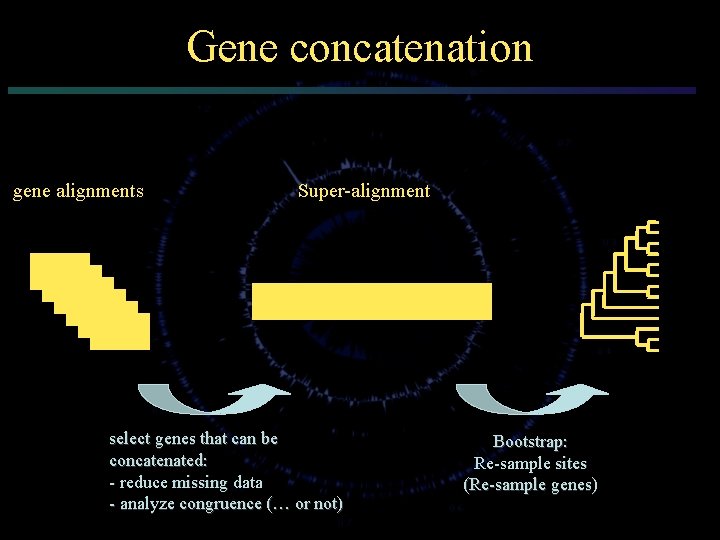 Gene concatenation

gene alignments

Super-alignment

select genes that can be concatenated:
- reduce missing data
- analyze congruence (… or not)

Bootstrap:
Re-sample sites
(Re-sample genes)